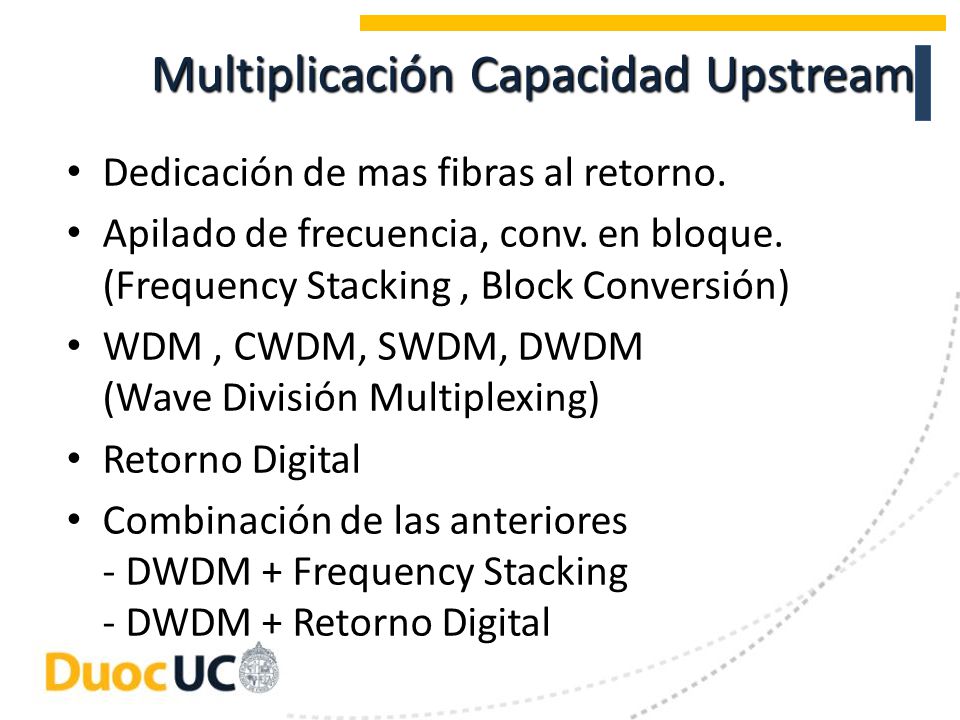 Multiplicación Capacidad Upstream

• Dedicación de mas fibras al retorno.
• Apilado de frecuencia, conv. en bloque. (Frequency Stacking , Block Conversión)
• WDM , CWDM, SWDM, DWDM (Wave División Multiplexing)
• Retorno Digital
• Combinación de las anteriores
- DWDM + Frequency Stacking
- DWDM + Retorno Digital

DuocUC